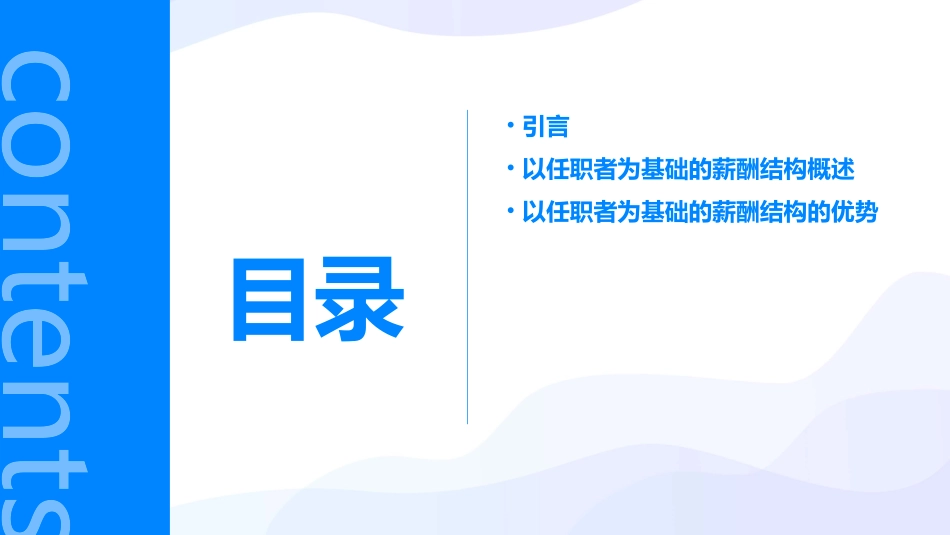 contents

目录

· 引言
· 以任职者为基础的薪酬结构概述
· 以任职者为基础的薪酬结构的优势